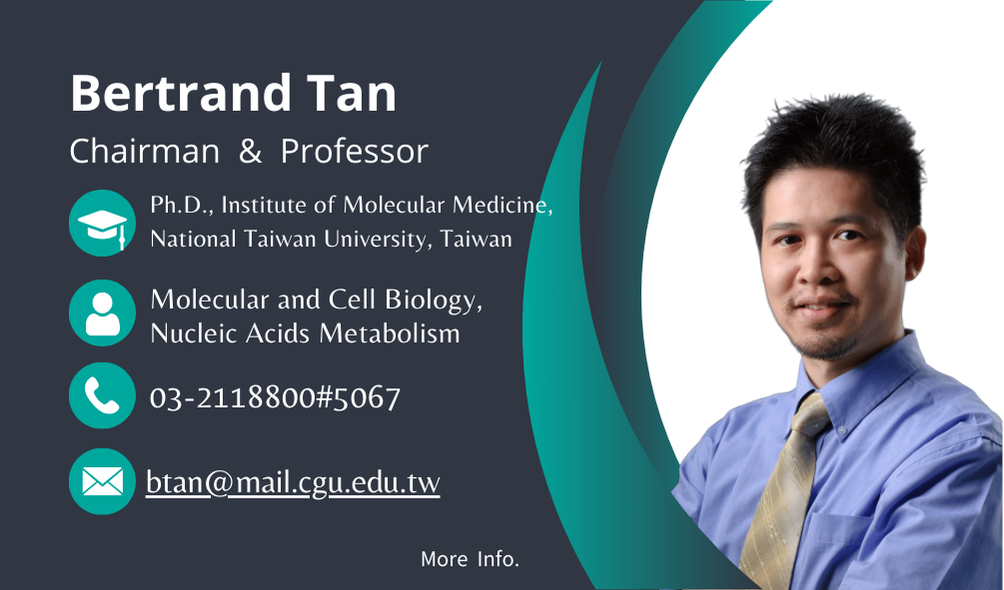 Bertrand Tan
Chairman & Professor

Ph.D., Institute of Molecular Medicine, National Taiwan University, Taiwan

Molecular and Cell Biology, Nucleic Acids Metabolism

03-2118800#5067

btan@mail.cgu.edu.tw

More Info.